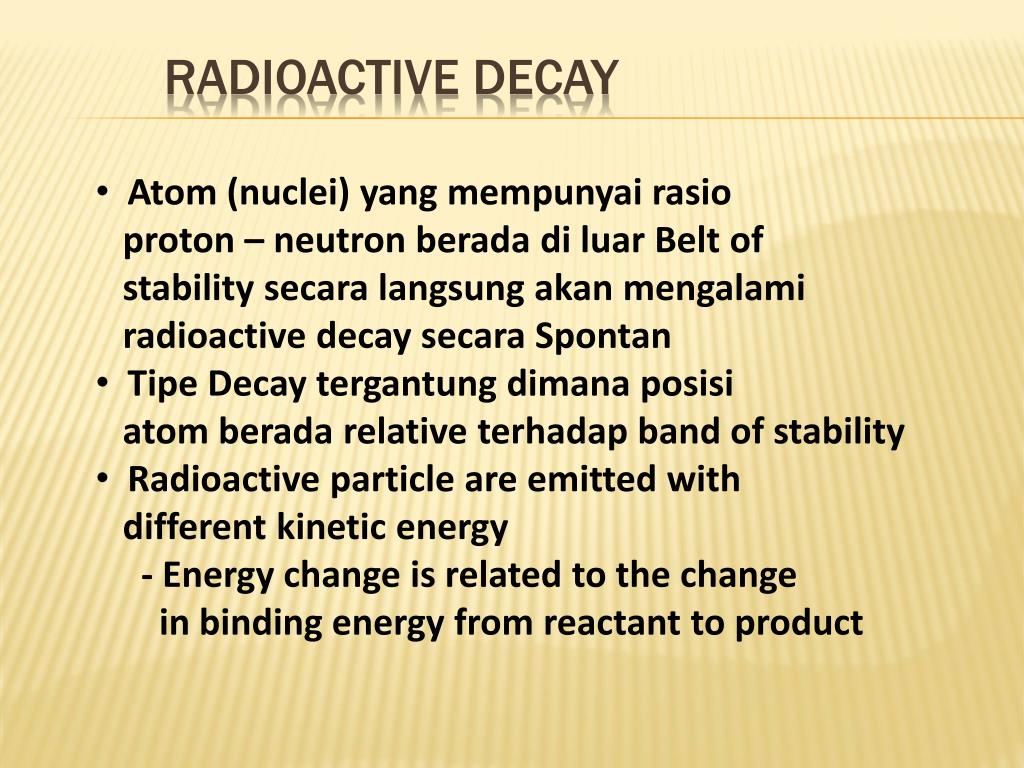 RADIOACTIVE DECAY

• Atom (nuclei) yang mempunyai rasio proton – neutron berada di luar Belt of stability secara langsung akan mengalami radioactive decay secara Spontan
• Tipe Decay tergantung dimana posisi atom berada relative terhadap band of stability
• Radioactive particle are emitted with different kinetic energy
- Energy change is related to the change in binding energy from reactant to product